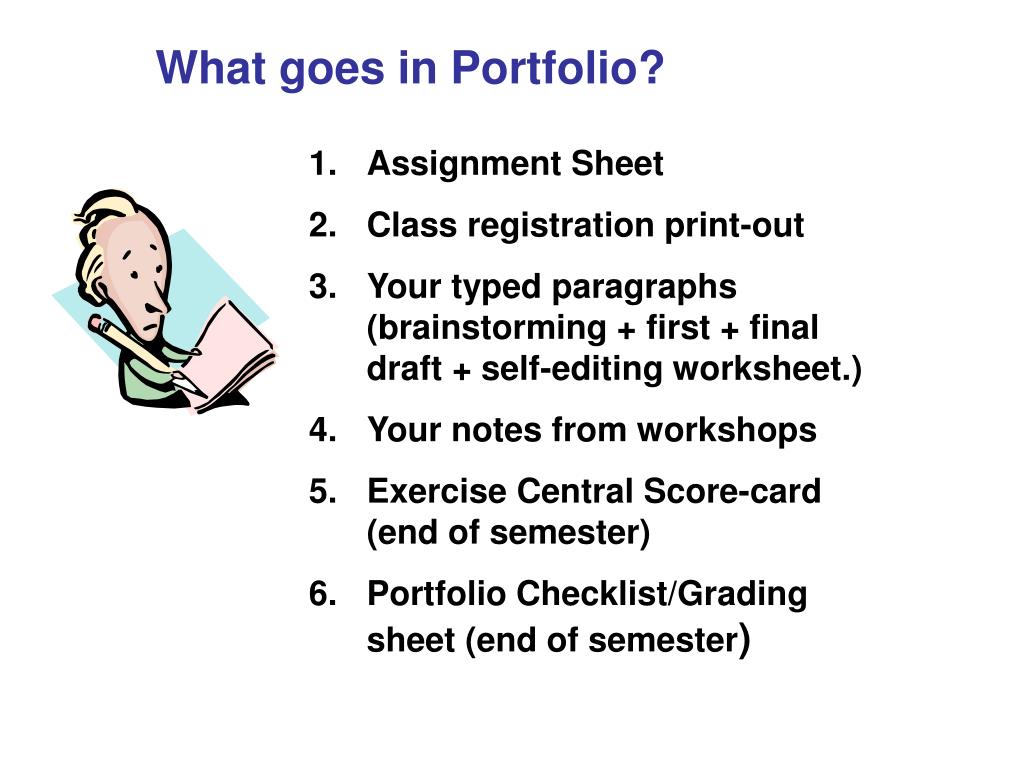 What goes in Portfolio?

1. Assignment Sheet
2. Class registration print-out
3. Your typed paragraphs (brainstorming + first + final draft + self-editing worksheet.)
4. Your notes from workshops
5. Exercise Central Score-card (end of semester)
6. Portfolio Checklist/Grading sheet (end of semester)